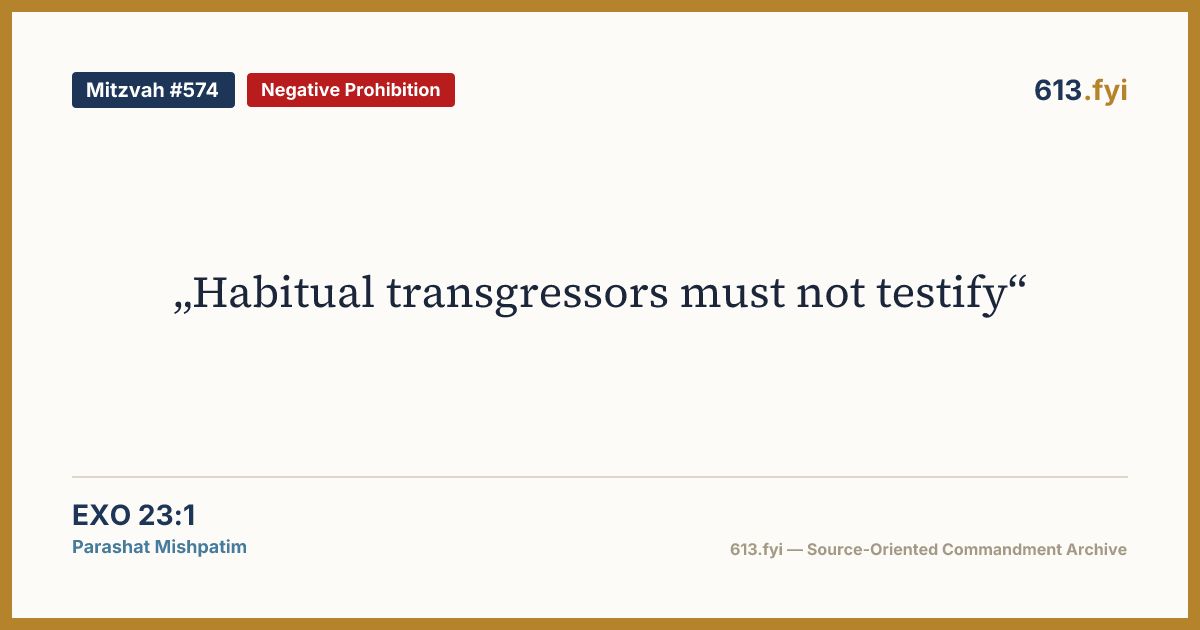 Mitzvah #574
Negative Prohibition
613.fyi

„Habitual transgressors must not testify“

EXO 23:1
Parashat Mishpatim
613.fyi — Source-Oriented Commandment Archive